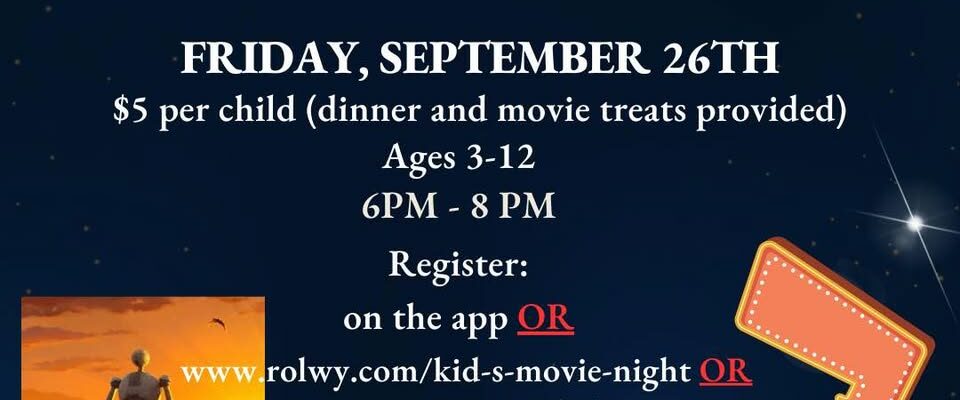 FRIDAY, SEPTEMBER 26TH
$5 per child (dinner and movie treats provided)
Ages 3-12
6PM - 8 PM

Register:
on the app OR
www.rolwy.com/kid-s-movie-night OR